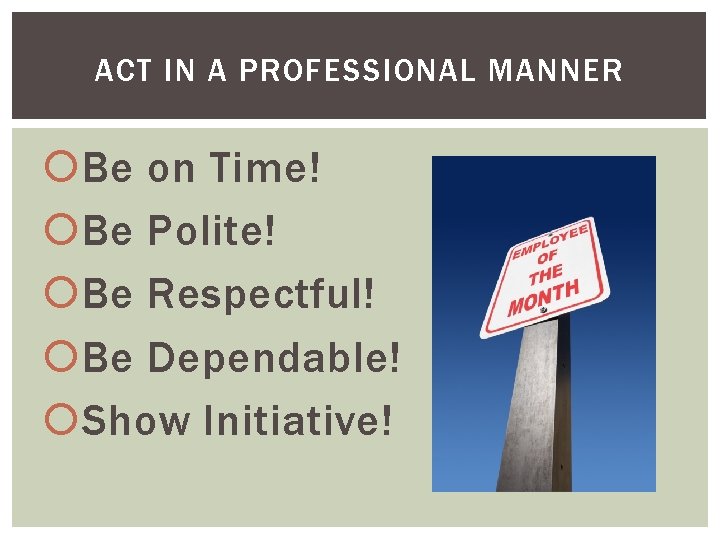 ACT IN A PROFESSIONAL MANNER

Be on Time!

Be Polite!

Be Respectful!

Be Dependable!

Show Initiative!

EMPLOYEE OF THE MONTH